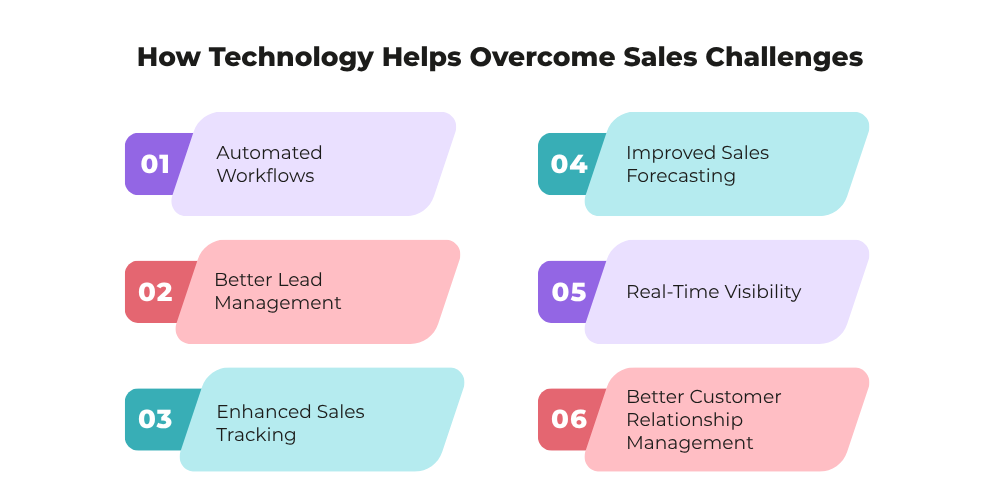 How Technology Helps Overcome Sales Challenges

01 Automated Workflows

02 Better Lead Management

03 Enhanced Sales Tracking

04 Improved Sales Forecasting

05 Real-Time Visibility

06 Better Customer Relationship Management